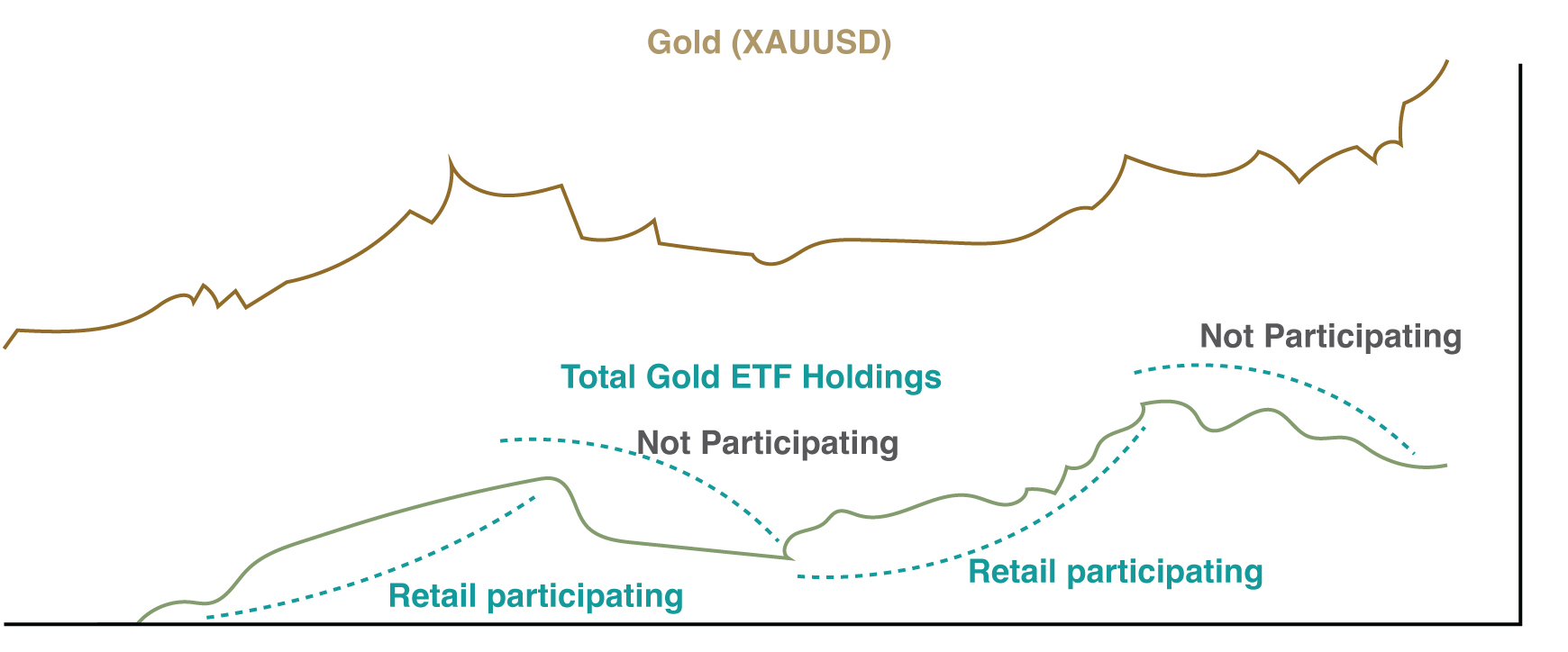 Gold (XAUUSD)

Not Participating

Total Gold ETF Holdings

Not Participating

Retail participating

Retail participating